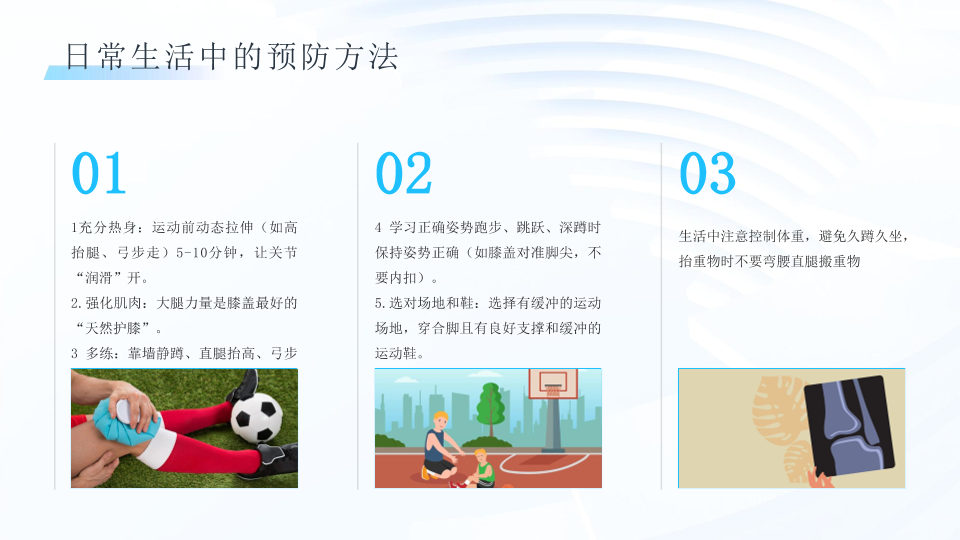 日常生活中的预防方法

01

1充分热身：运动前动态拉伸（如高抬腿、弓步走）5-10分钟，让关节“润滑”开。

2.强化肌肉：大腿力量是膝盖最好的“天然护膝”。

3 多练：靠墙静蹲、直腿抬高、弓步

02

4 学习正确姿势跑步、跳跃、深蹲时保持姿势正确（如膝盖对准脚尖，不要内扣）。

5.选对场地和鞋：选择有缓冲的运动场地，穿合脚且有良好支撑和缓冲的运动鞋。

03

生活中注意控制体重，避免久蹲久坐，抬重物时不要弯腰直腿搬重物